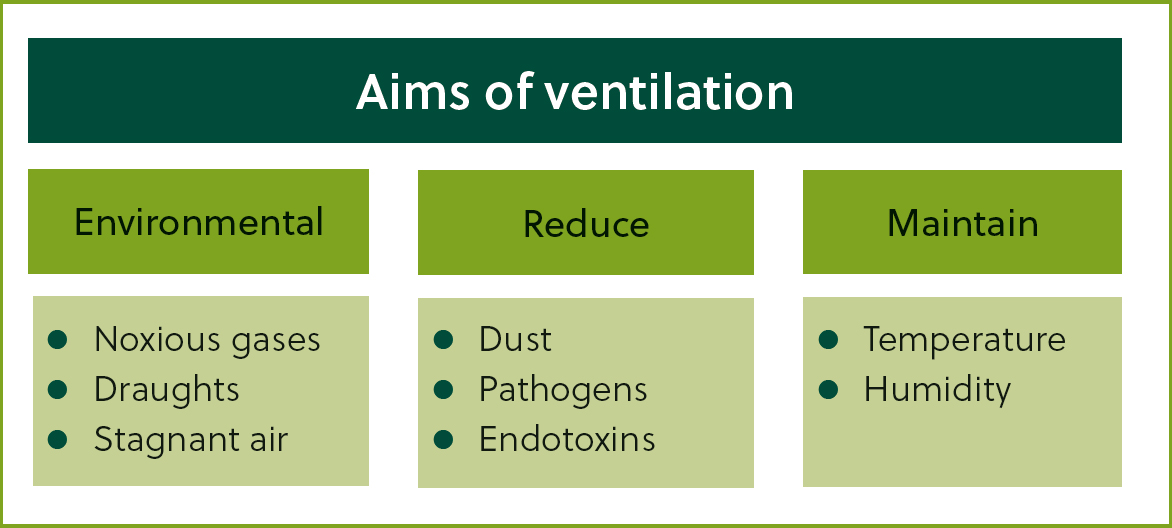 Aims of ventilation

Environmental

- Noxious gases
- Draughts
- Stagnant air

Reduce

- Dust
- Pathogens
- Endotoxins

Maintain

- Temperature
- Humidity